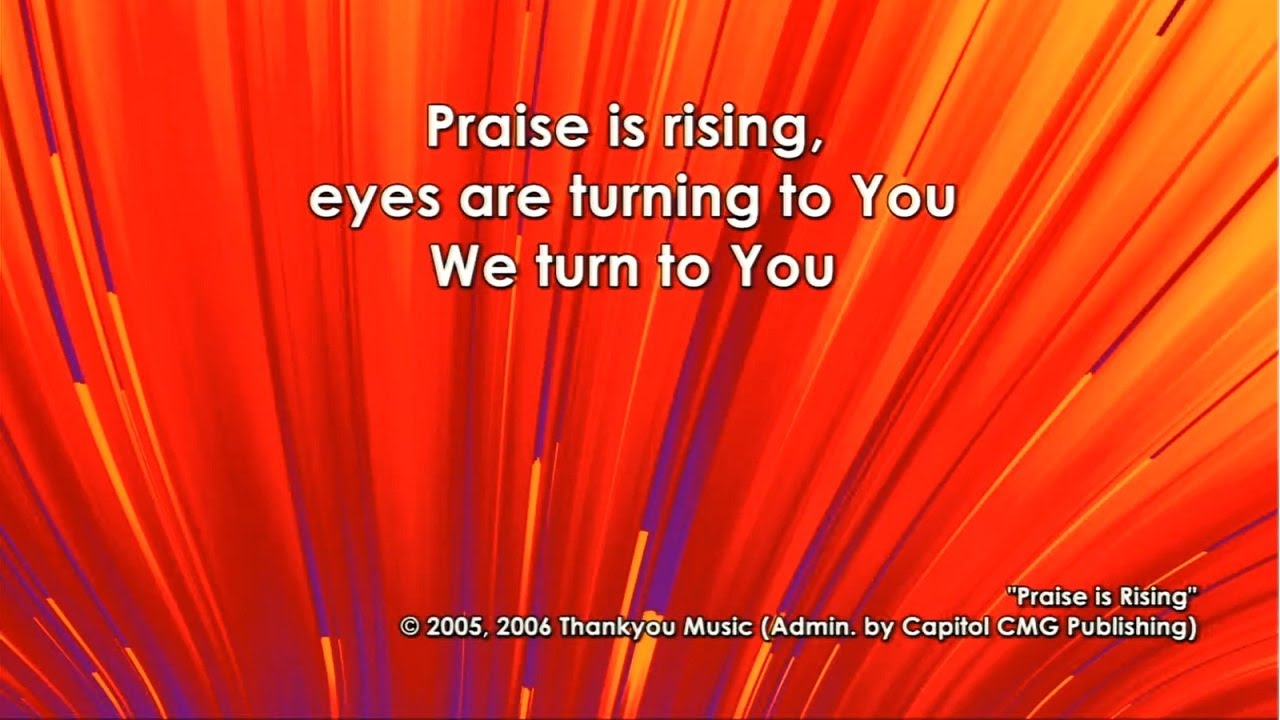 Praise is rising,
eyes are turning to You
We turn to You

"Praise is Rising"
© 2005, 2006 Thankyou Music (Admin. by Capitol CMG Publishing)